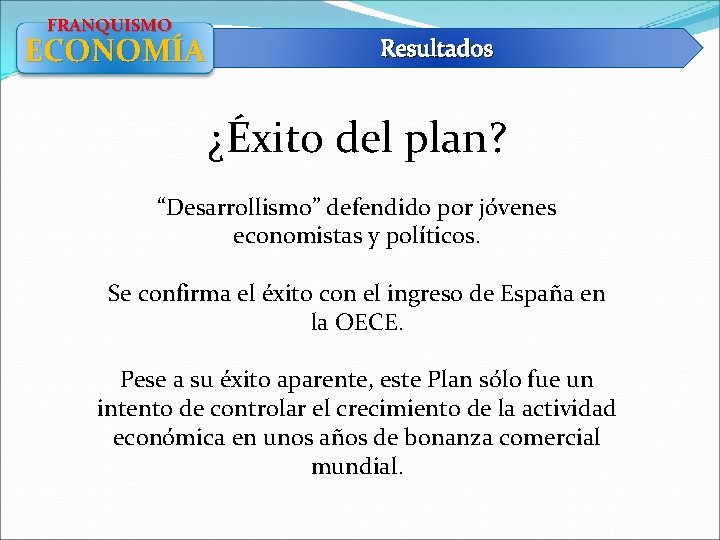 FRANQUISMO
ECONOMÍA

Resultados

¿Éxito del plan?

“Desarrollismo” defendido por jóvenes economistas y políticos.

Se confirma el éxito con el ingreso de España en la OECE.

Pese a su éxito aparente, este Plan sólo fue un intento de controlar el crecimiento de la actividad económica en unos años de bonanza comercial mundial.